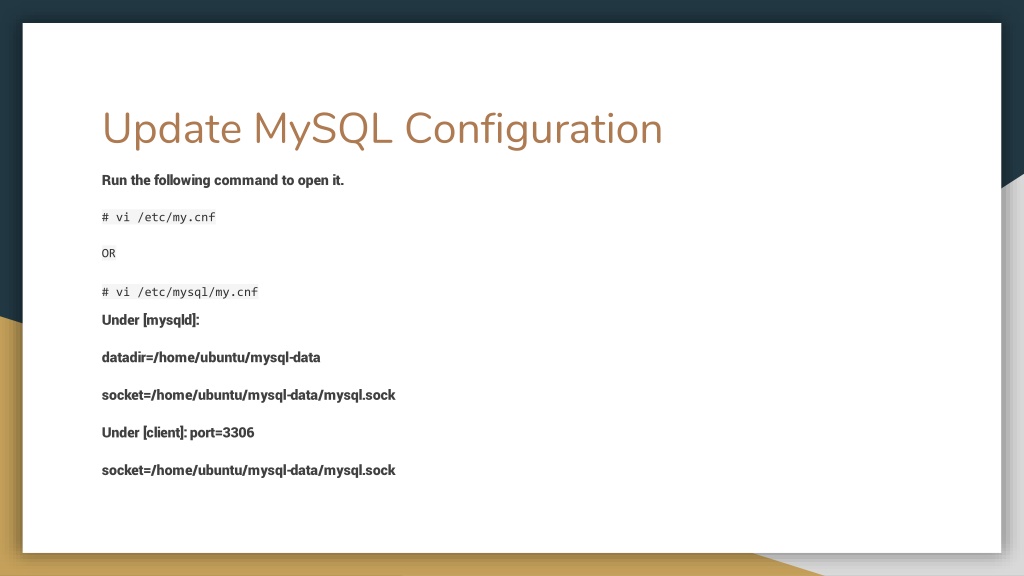 Update MySQL Configuration

Run the following command to open it.

# vi /etc/my.cnf

OR

# vi /etc/mysql/my.cnf

Under [mysqld]:

datadir=/home/ubuntu/mysql-data

socket=/home/ubuntu/mysql-data/mysql.sock

Under [client]: port=3306

socket=/home/ubuntu/mysql-data/mysql.sock